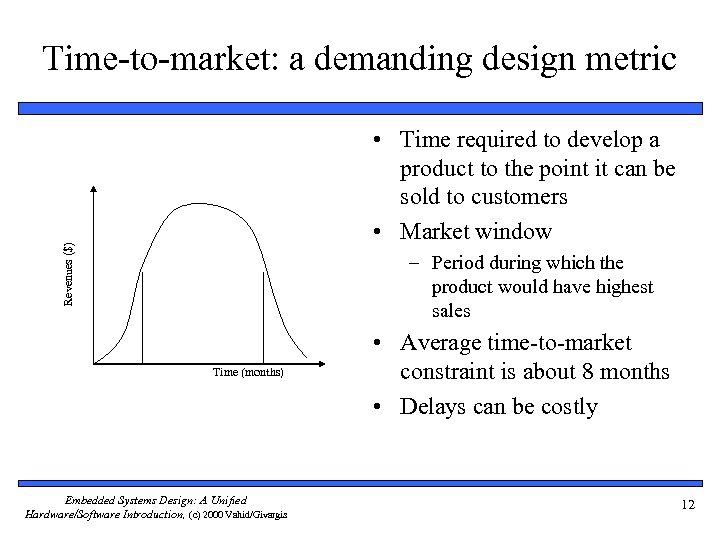 Time-to-market: a demanding design metric

Revenues ($)

Time (months)

• Time required to develop a product to the point it can be sold to customers

• Market window

– Period during which the product would have highest sales

• Average time-to-market constraint is about 8 months

• Delays can be costly

Embedded Systems Design: A Unified Hardware/Software Introduction, (c) 2000 Vahid/Givargis

12